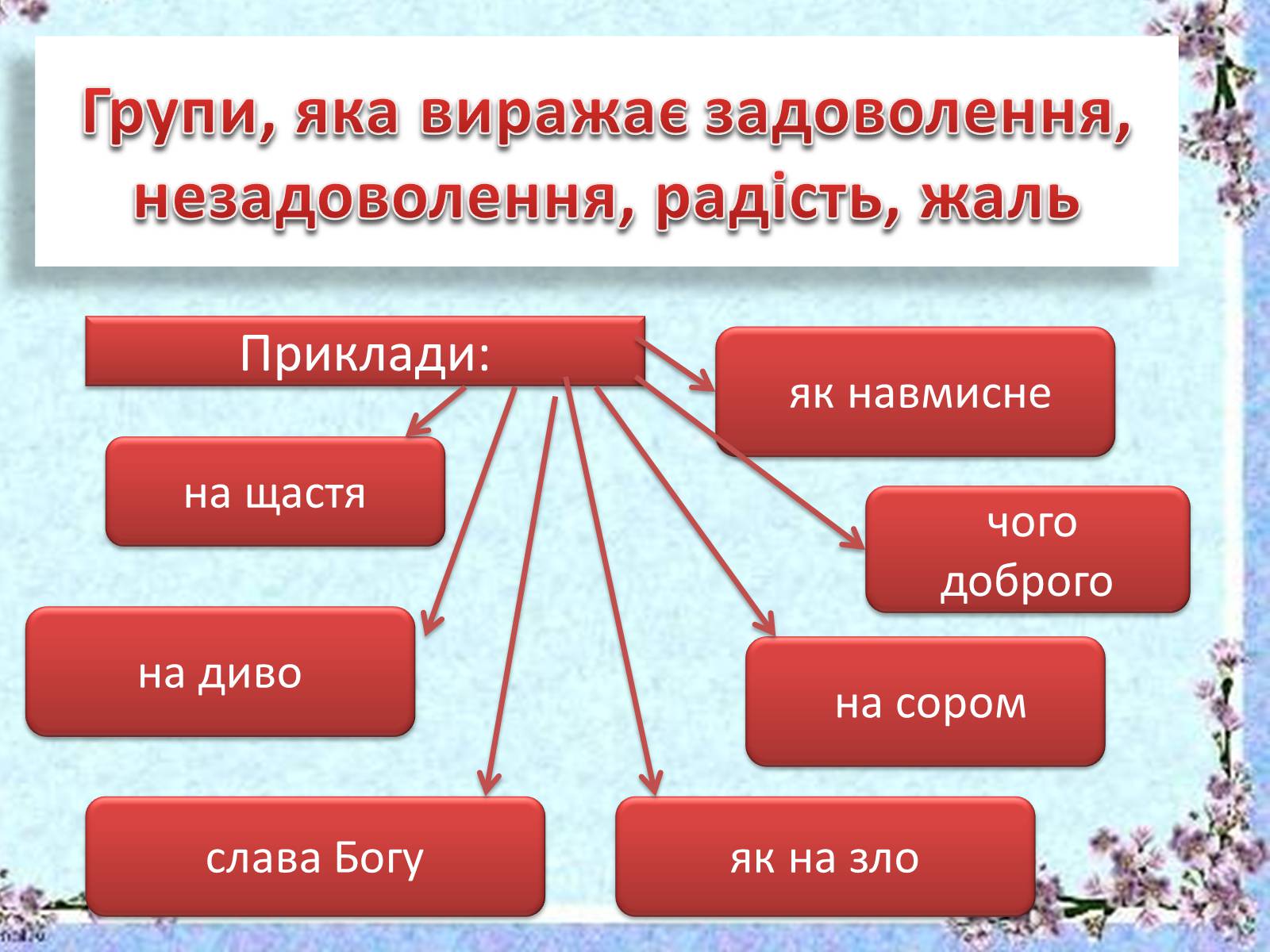 Групи, яка виражає задоволення, незадоволення, радість, жаль

Приклади:

як навмисне

на щастя

чого доброго

на диво

на сором

слава Богу

як на зло